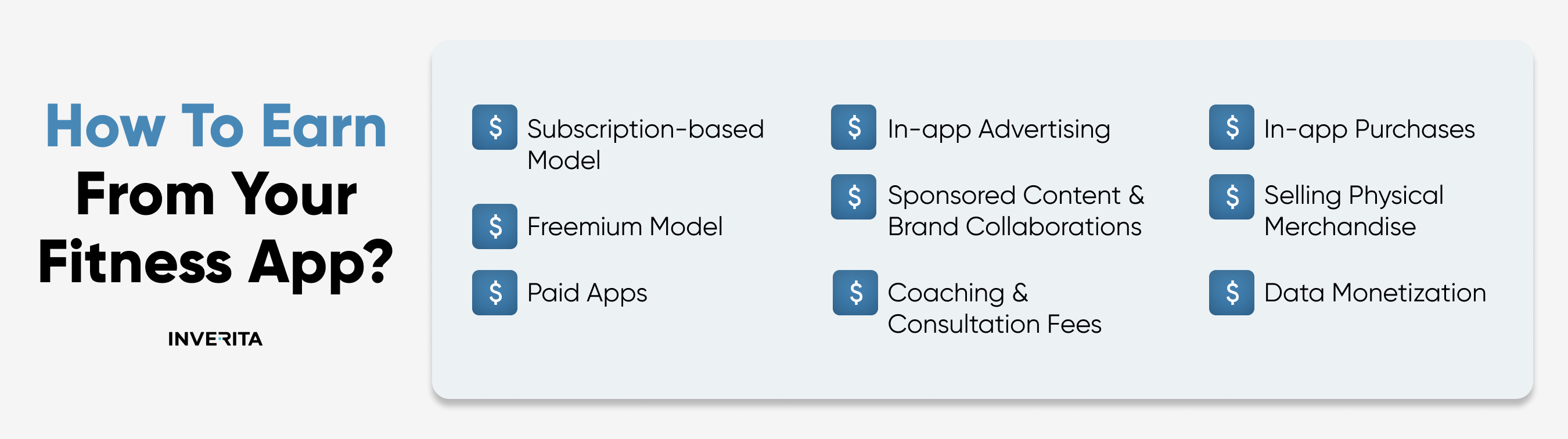 How To Earn From Your Fitness App?

INVERITA

$ Subscription-based Model

$ Freemium Model

$ Paid Apps

$ In-app Advertising

$ Sponsored Content & Brand Collaborations

$ Coaching & Consultation Fees

$ In-app Purchases

$ Selling Physical Merchandise

$ Data Monetization